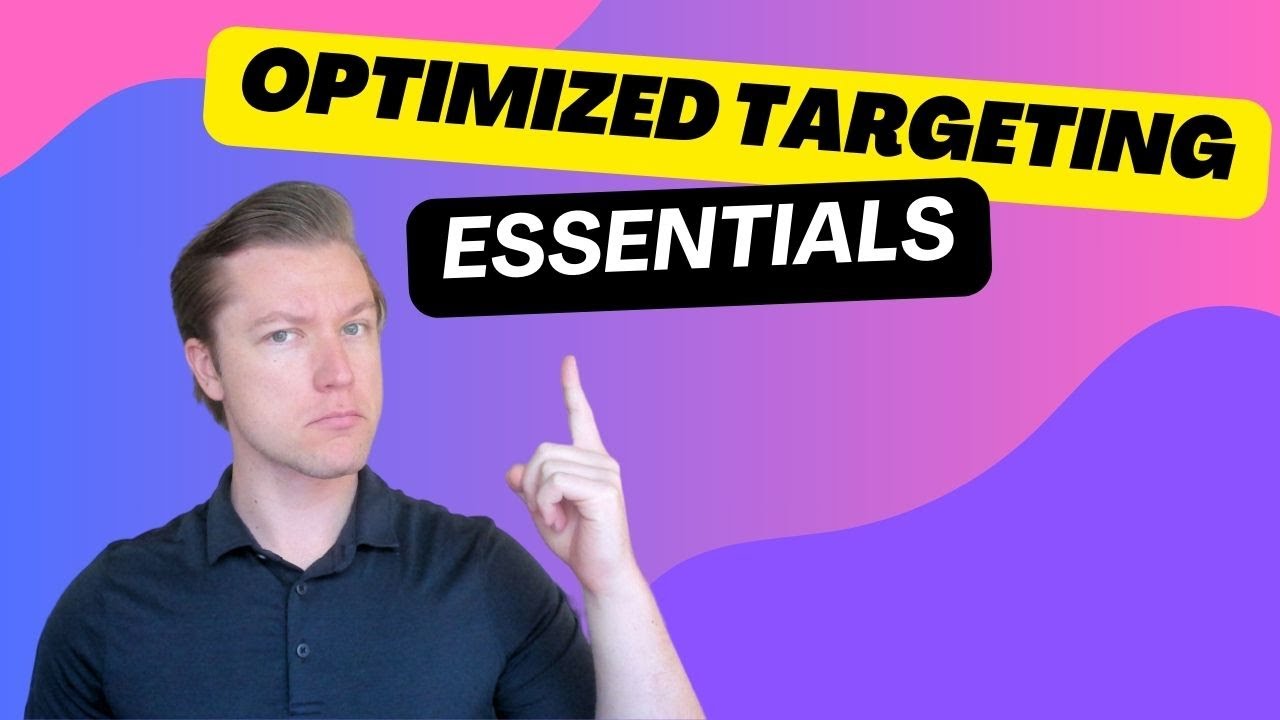 OPTIMIZED TARGETING
ESSENTIALS